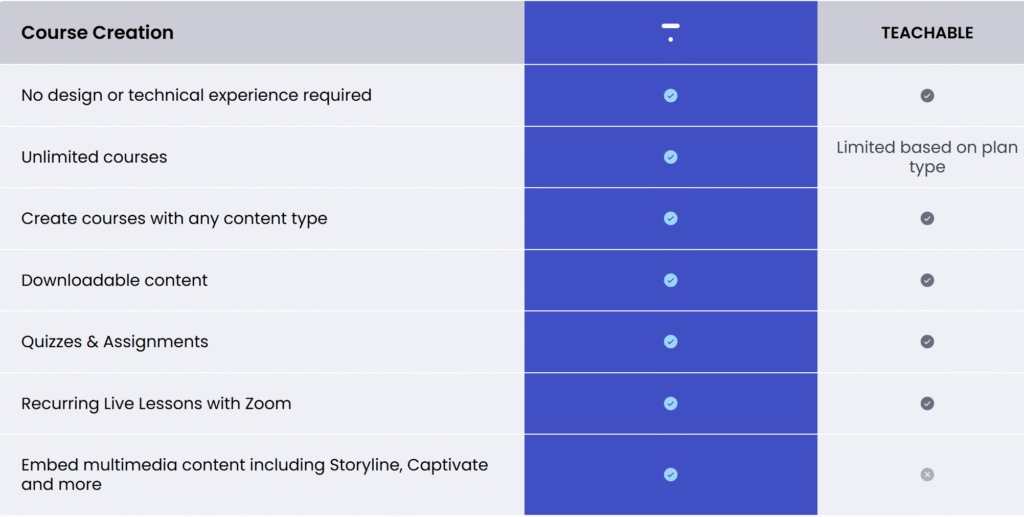 | Course Creation | | TEACHABLE |
|---|---|---|
| No design or technical experience required | ✓ | ✓ |
| Unlimited courses | ✓ | Limited based on plan type |
| Create courses with any content type | ✓ | ✓ |
| Downloadable content | ✓ | ✓ |
| Quizzes & Assignments | ✓ | ✓ |
| Recurring Live Lessons with Zoom | ✓ | ✓ |
| Embed multimedia content including Storyline, Captivate and more | ✓ | ✗ |